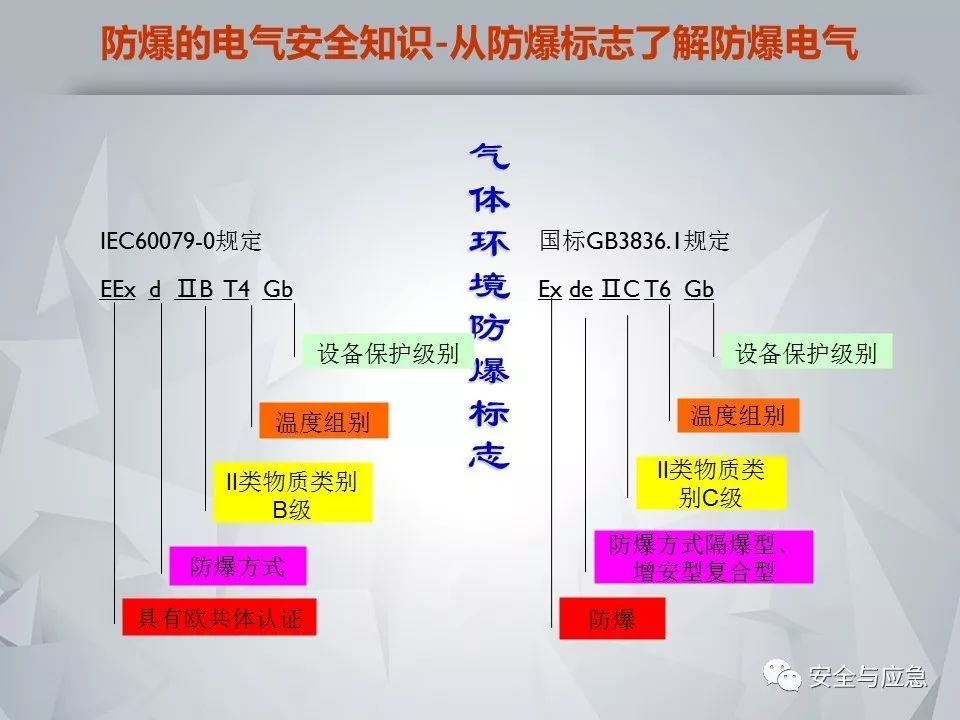 防爆的电气安全知识-从防爆标志了解防爆电气

气体环境防爆标志

IEC60079-0规定

EEx d ⅡB T4 Gb

设备保护级别

温度组别

II类物质类别B级

防爆方式

具有欧共体认证

国标GB3836.1规定

Ex de ⅡC T6 Gb

设备保护级别

温度组别

II类物质类别C级

防爆方式隔爆型、增安型复合型

防爆

安全与应急